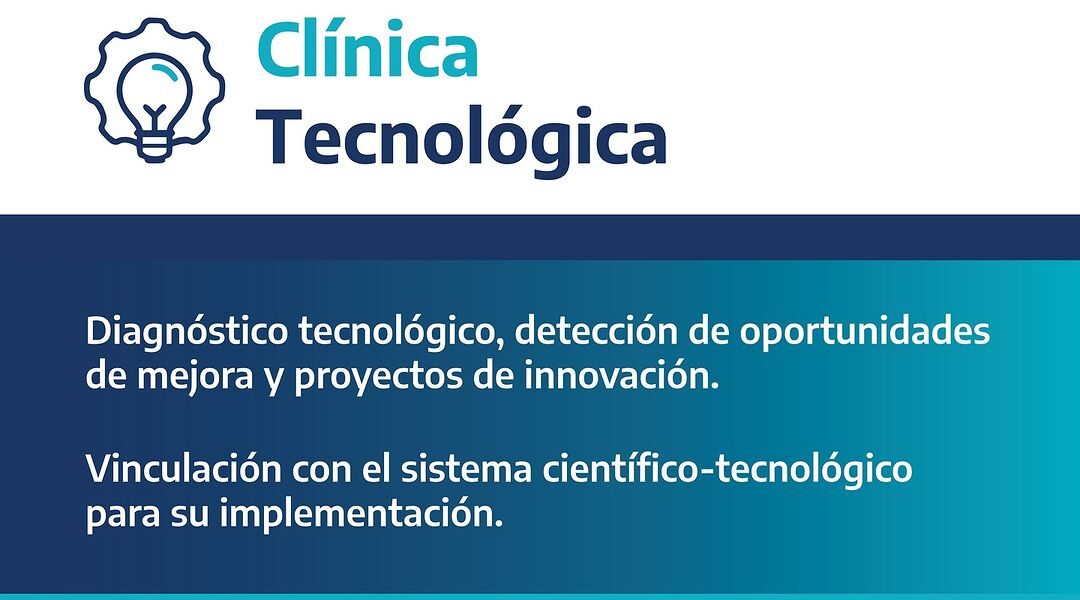 Clínica
Tecnológica

Diagnóstico tecnológico, detección de oportunidades de mejora y proyectos de innovación.

Vinculación con el sistema científico-tecnológico para su implementación.